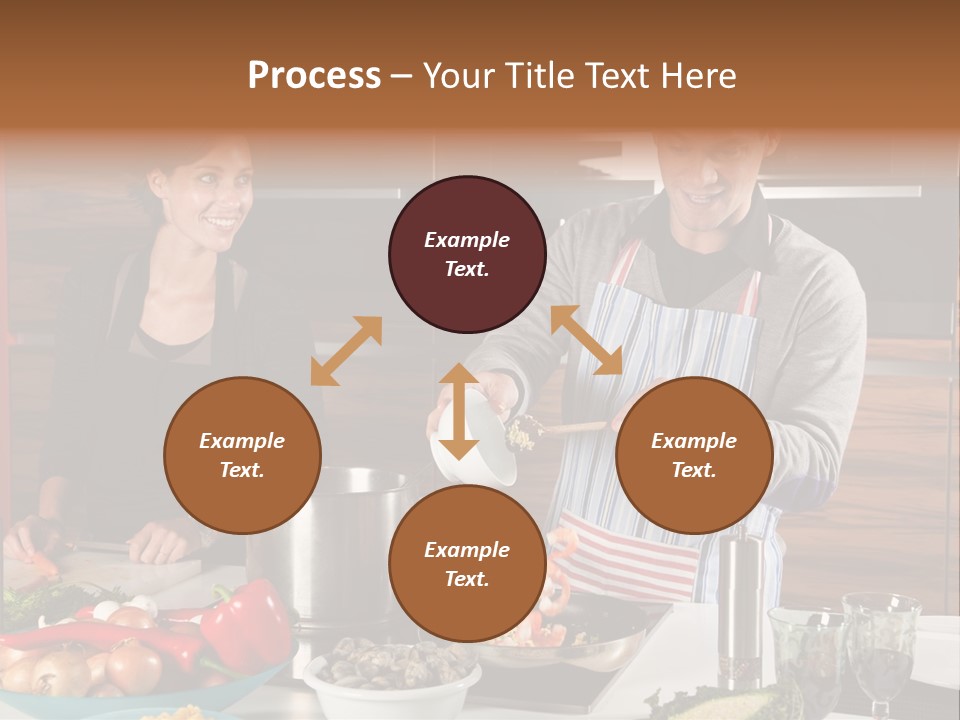 Process – Your Title Text Here

Example Text.

Example Text.

Example Text.

Example Text.